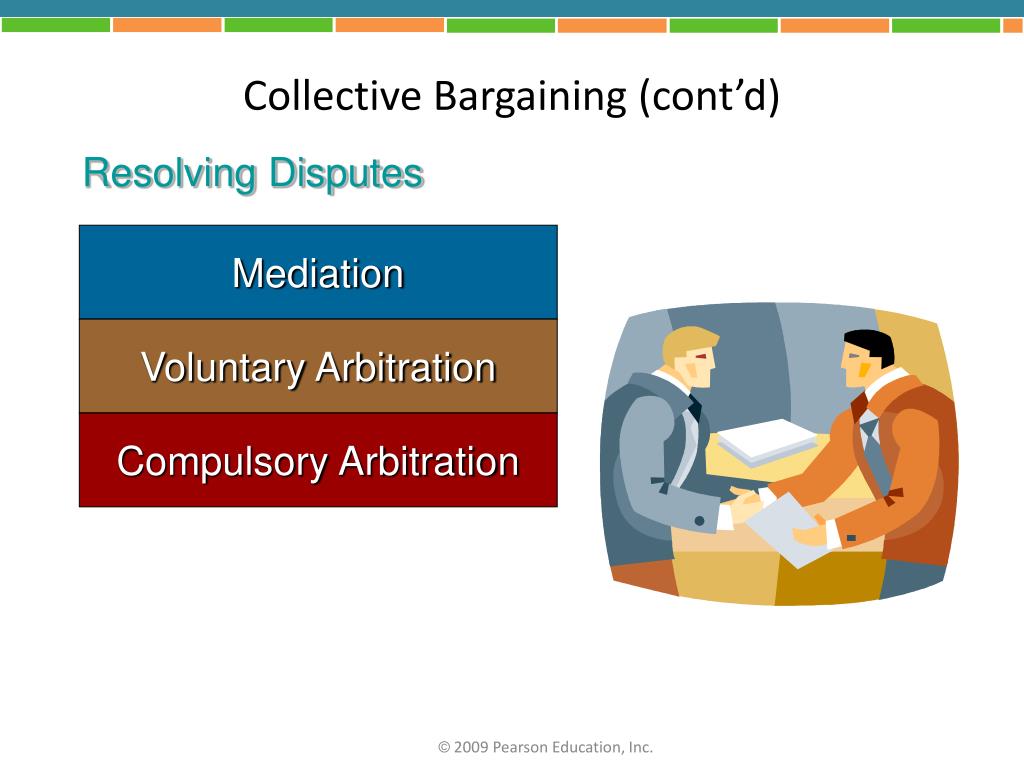 Collective Bargaining (cont’d)

Resolving Disputes

Mediation

Voluntary Arbitration

Compulsory Arbitration

© 2009 Pearson Education, Inc.